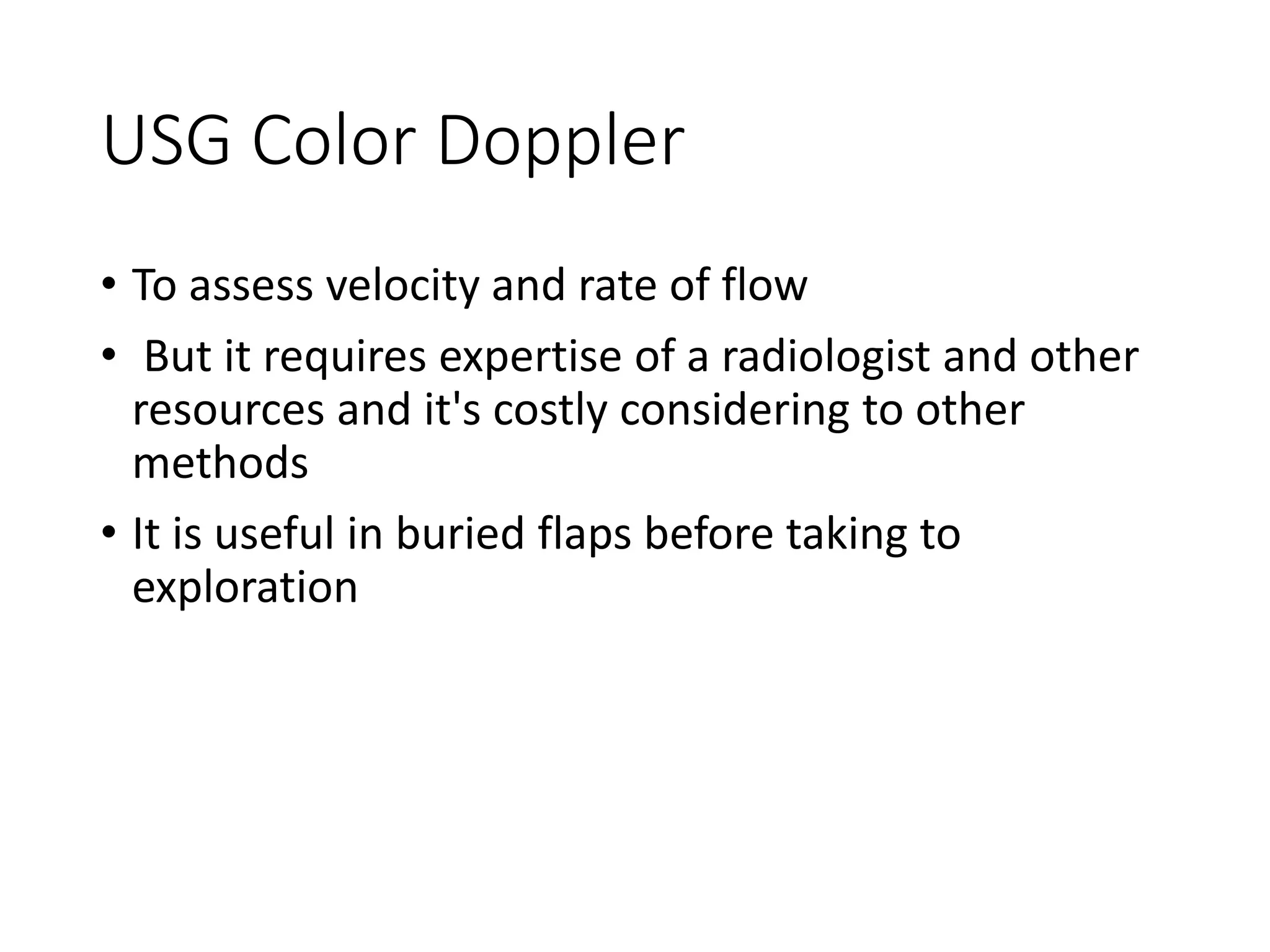 USG Color Doppler

• To assess velocity and rate of flow
• But it requires expertise of a radiologist and other resources and it's costly considering to other methods
• It is useful in buried flaps before taking to exploration